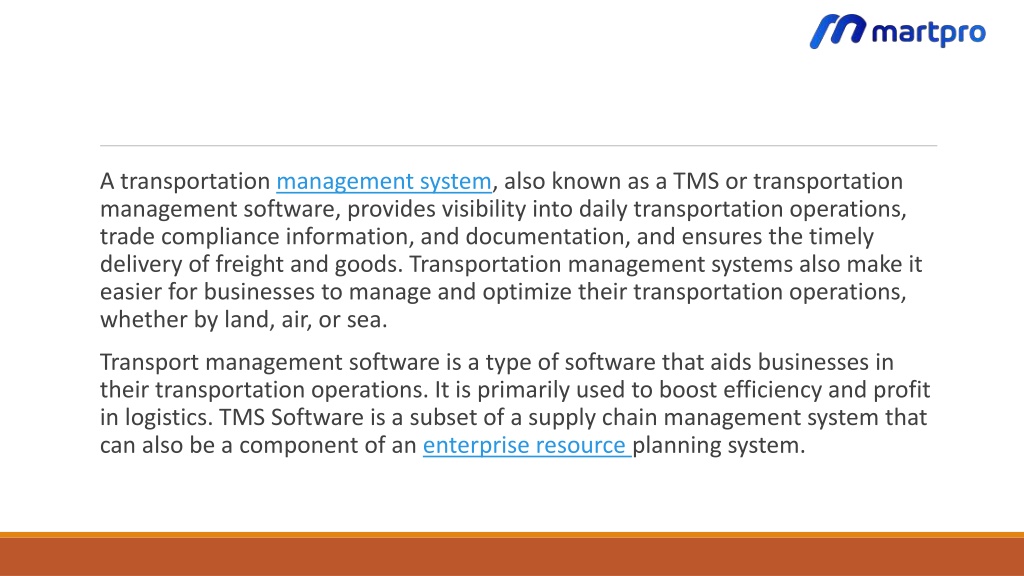 martpro

A transportation management system, also known as a TMS or transportation management software, provides visibility into daily transportation operations, trade compliance information, and documentation, and ensures the timely delivery of freight and goods. Transportation management systems also make it easier for businesses to manage and optimize their transportation operations, whether by land, air, or sea.

Transport management software is a type of software that aids businesses in their transportation operations. It is primarily used to boost efficiency and profit in logistics. TMS Software is a subset of a supply chain management system that can also be a component of an enterprise resource planning system.